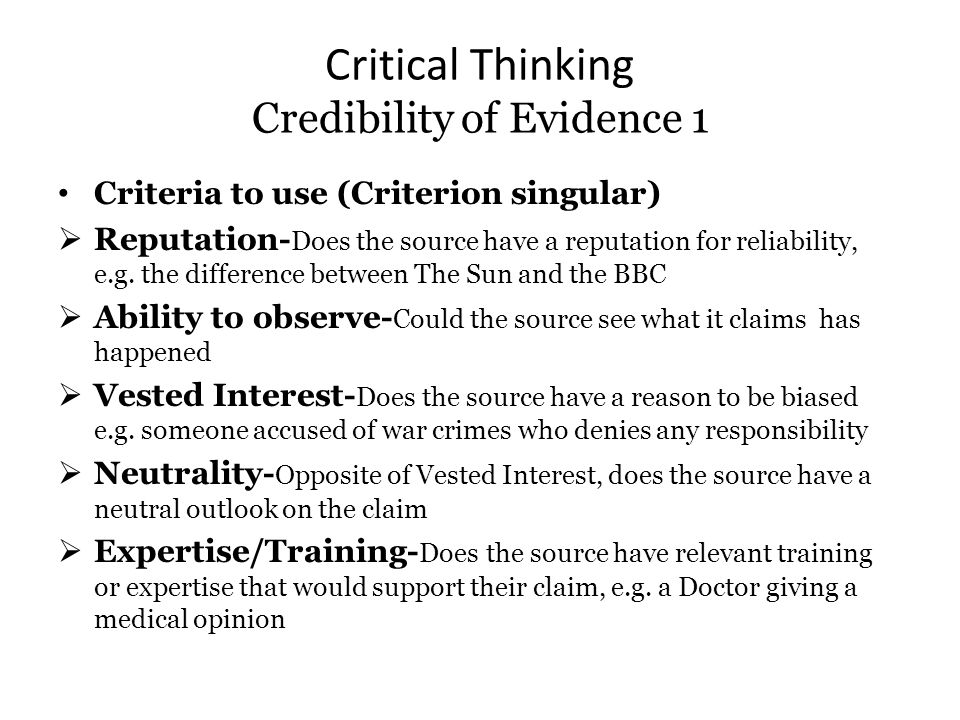 Critical Thinking
Credibility of Evidence 1

• Criteria to use (Criterion singular)
➢ Reputation-Does the source have a reputation for reliability, e.g. the difference between The Sun and the BBC
➢ Ability to observe-Could the source see what it claims has happened
➢ Vested Interest-Does the source have a reason to be biased e.g. someone accused of war crimes who denies any responsibility
➢ Neutrality-Opposite of Vested Interest, does the source have a neutral outlook on the claim
➢ Expertise/Training-Does the source have relevant training or expertise that would support their claim, e.g. a Doctor giving a medical opinion